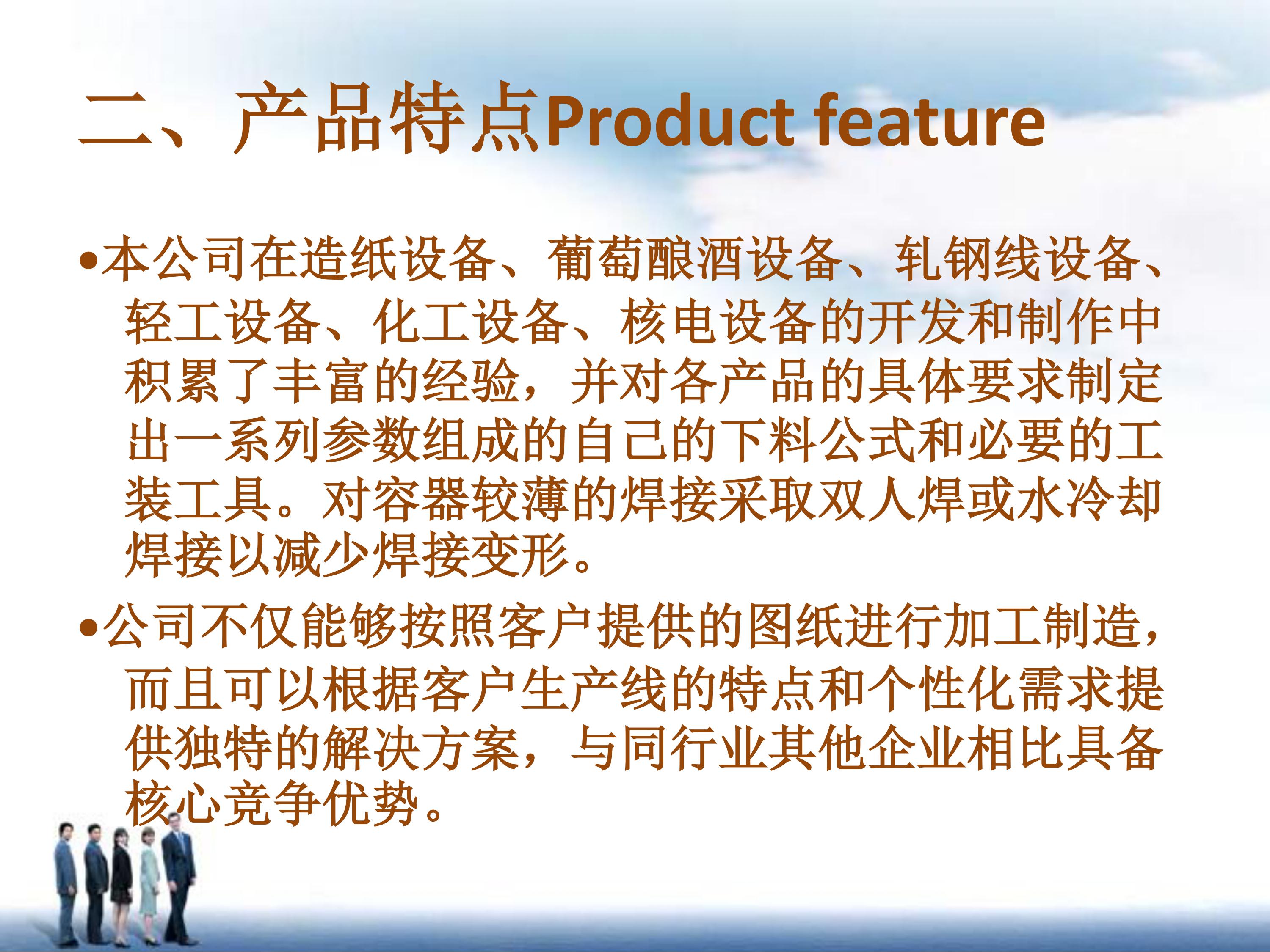 二、产品特点Product feature

•本公司在造纸设备、葡萄酿酒设备、轧钢线设备、轻工设备、化工设备、核电设备的开发和制作中积累了丰富的经验，并对各产品的具体要求制定出一系列参数组成的自己的下料公式和必要的工装工具。对容器较薄的焊接采取双人焊或水冷却焊接以减少焊接变形。

•公司不仅能够按照客户提供的图纸进行加工制造，而且可以根据客户生产线的特点和个性化需求提供独特的解决方案，与同行业其他企业相比具备核心竞争优势。